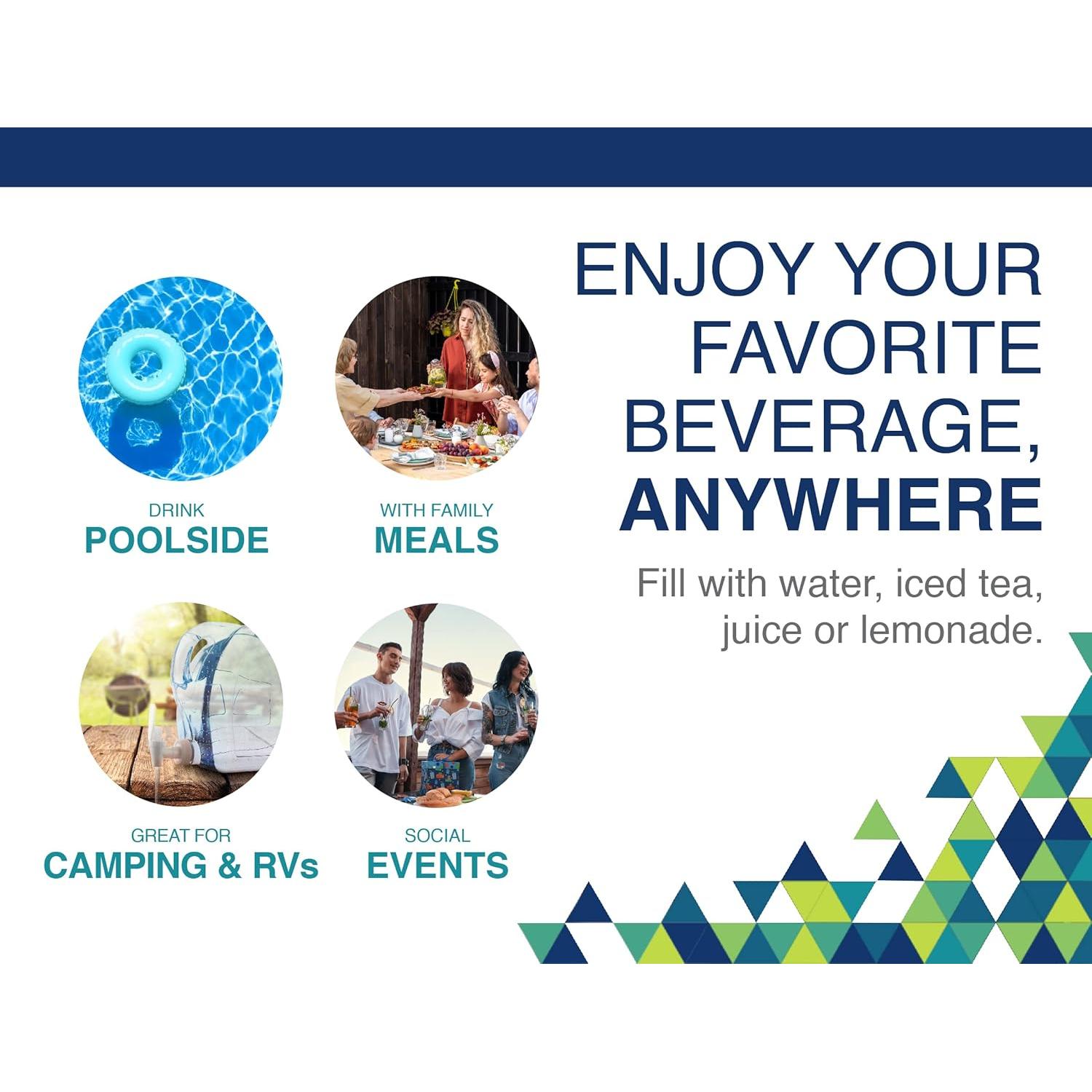 ENJOY YOUR FAVORITE BEVERAGE, ANYWHERE

Fill with water, iced tea, juice or lemonade.

DRINK
POOLSIDE

WITH FAMILY
MEALS

GREAT FOR
CAMPING & RVs

SOCIAL
EVENTS